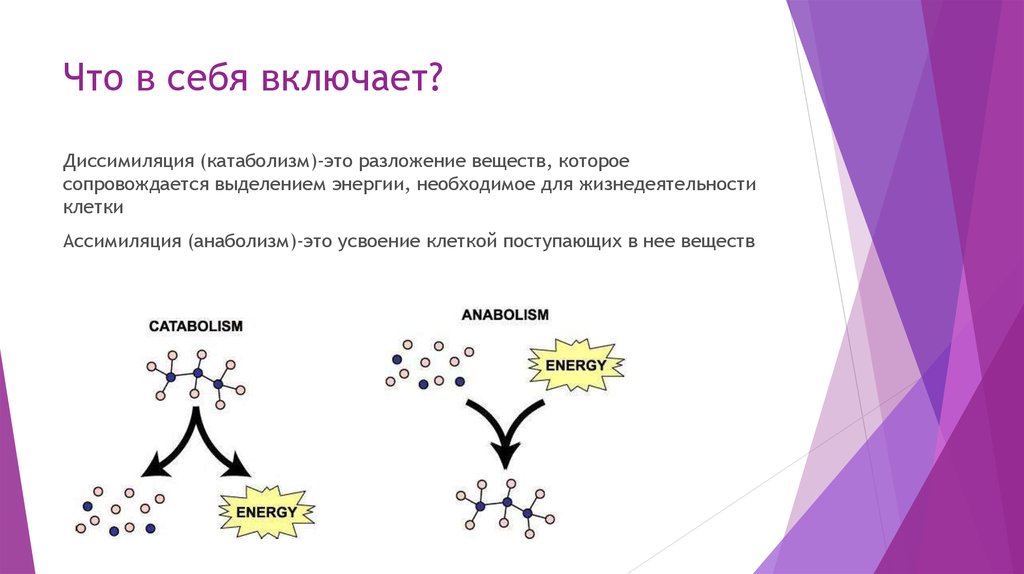 Что в себя включает?

Диссимиляция (катаболизм)-это разложение веществ, которое сопровождается выделением энергии, необходимое для жизнедеятельности клетки

Ассимиляция (анаболизм)-это усвоение клеткой поступающих в нее веществ

CATABOLISM

ENERGY

ANABOLISM

ENERGY